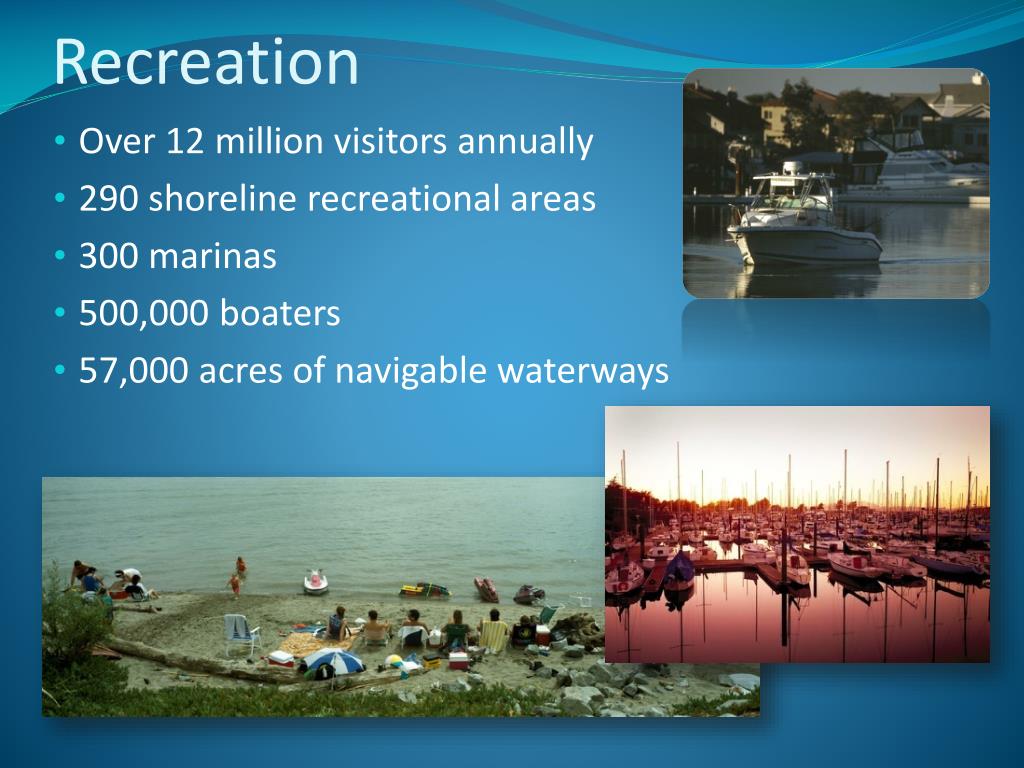 Recreation

• Over 12 million visitors annually
• 290 shoreline recreational areas
• 300 marinas
• 500,000 boaters
• 57,000 acres of navigable waterways